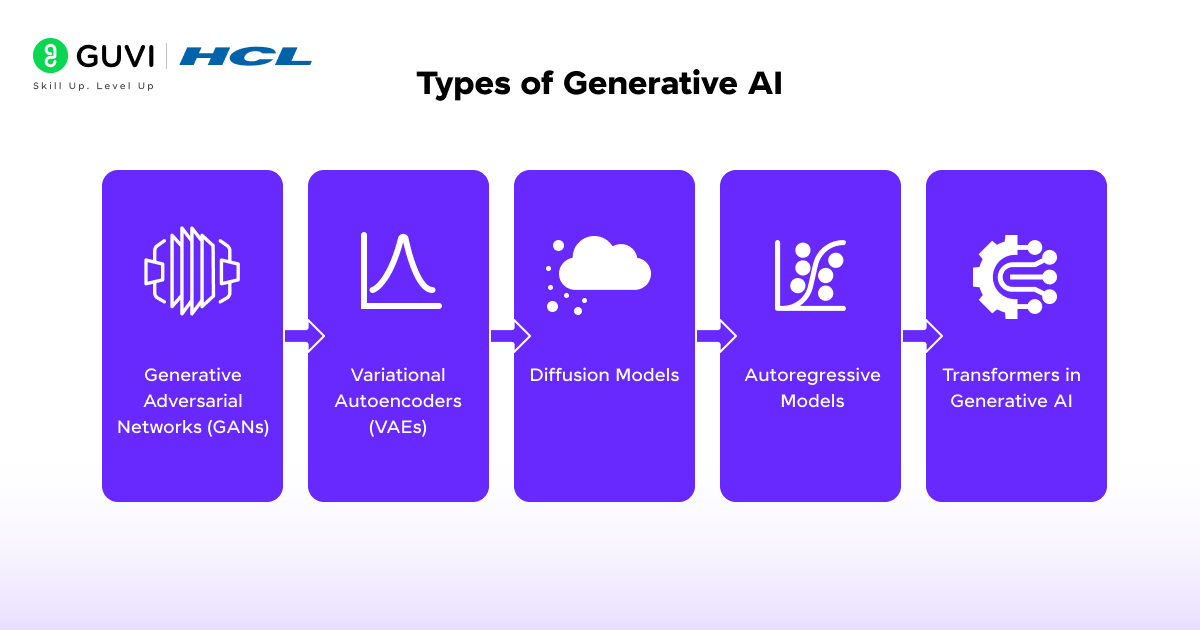 GUVI | HCL
Skill Up. Level Up

Types of Generative AI

Generative Adversarial Networks (GANs)

Variational Autoencoders (VAEs)

Diffusion Models

Autoregressive Models

Transformers in Generative AI